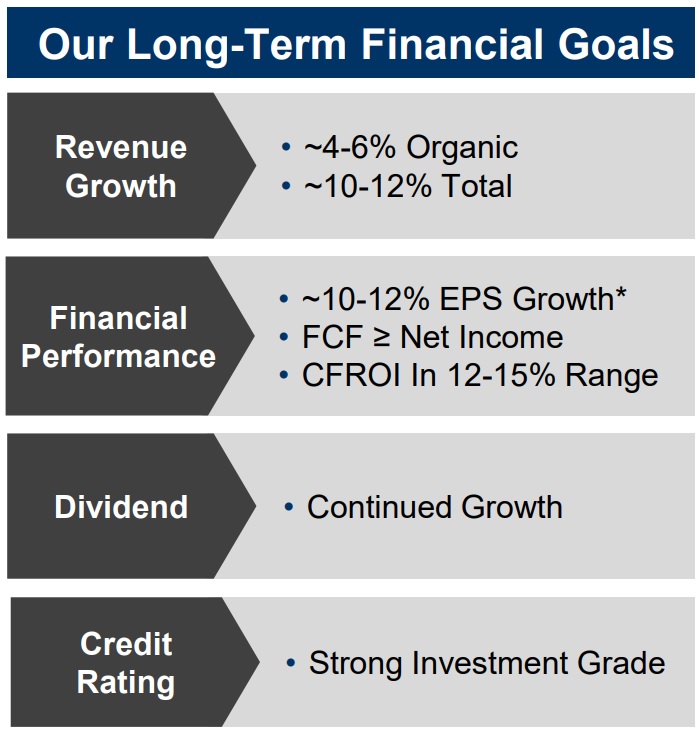 Our Long-Term Financial Goals

Revenue Growth

• ~4-6% Organic
• ~10-12% Total

Financial Performance

• ~10-12% EPS Growth*
• FCF ≥ Net Income
• CFROI In 12-15% Range

Dividend

• Continued Growth

Credit Rating

• Strong Investment Grade